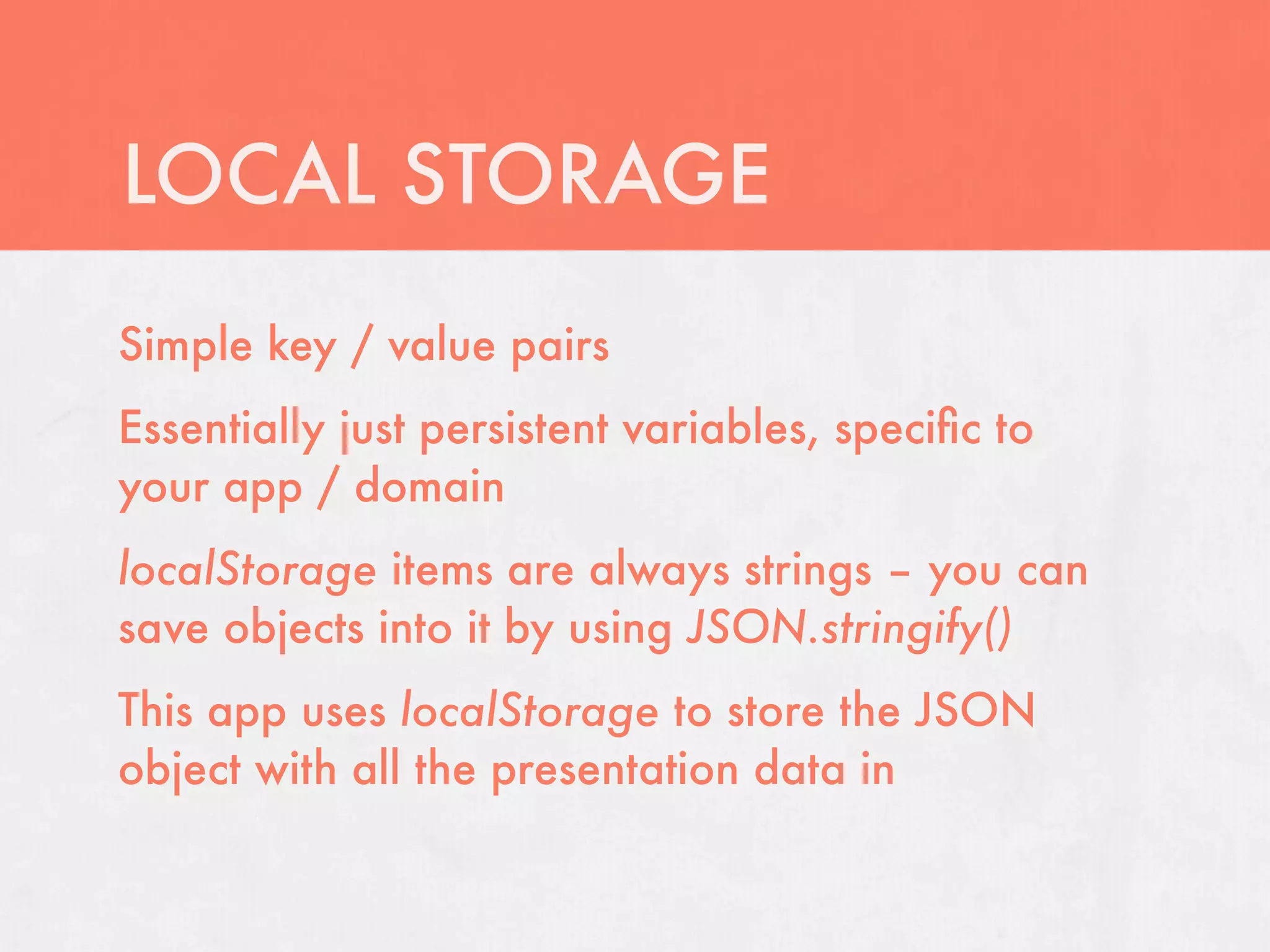 LOCAL STORAGE

Simple key / value pairs

Essentially just persistent variables, specific to your app / domain

localStorage items are always strings – you can save objects into it by using JSON.stringify()

This app uses localStorage to store the JSON object with all the presentation data in